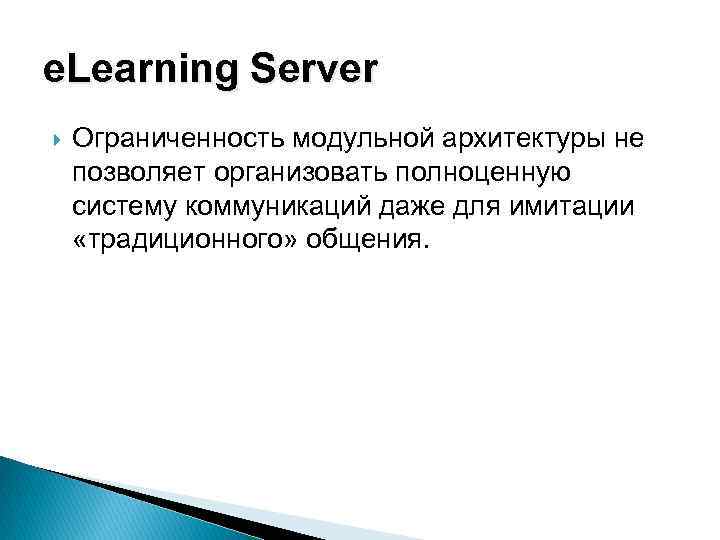 eLearning Server

Ограниченность модульной архитектуры не позволяет организовать полноценную систему коммуникаций даже для имитации «традиционного» общения.